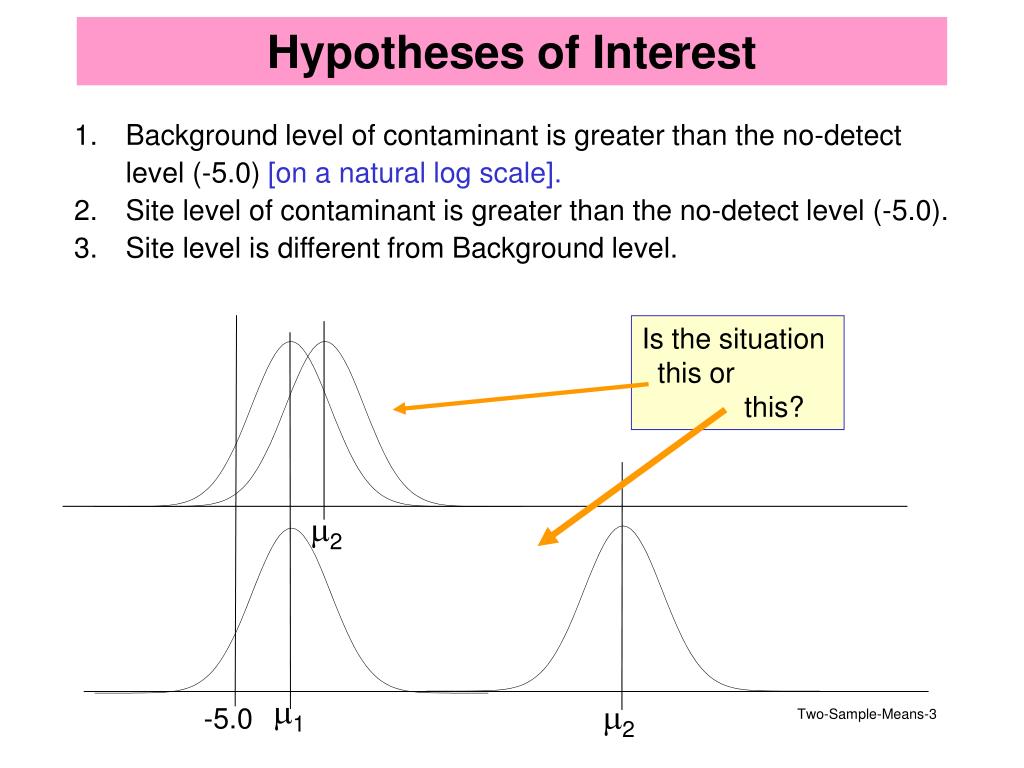 Hypotheses of Interest

1. Background level of contaminant is greater than the no-detect level (-5.0) [on a natural log scale].
2. Site level of contaminant is greater than the no-detect level (-5.0).
3. Site level is different from Background level.

Is the situation this or this?

$\mu_2$

-5.0 $\mu_1$

$\mu_2$

Two-Sample-Means-3